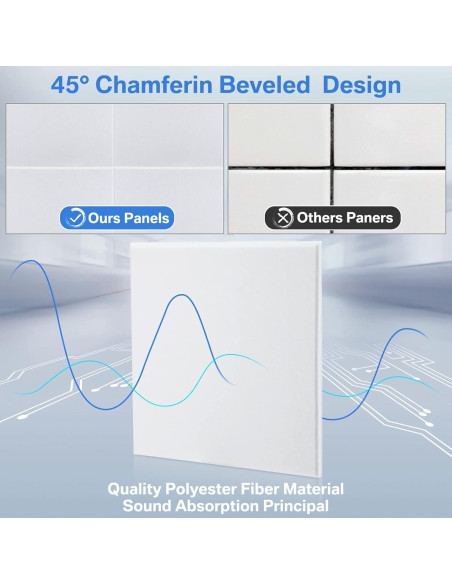 45° Chamferin Beveled Design

Ours Panels

Others Paners

Quality Polyester Fiber Material
Sound Absorption Principal